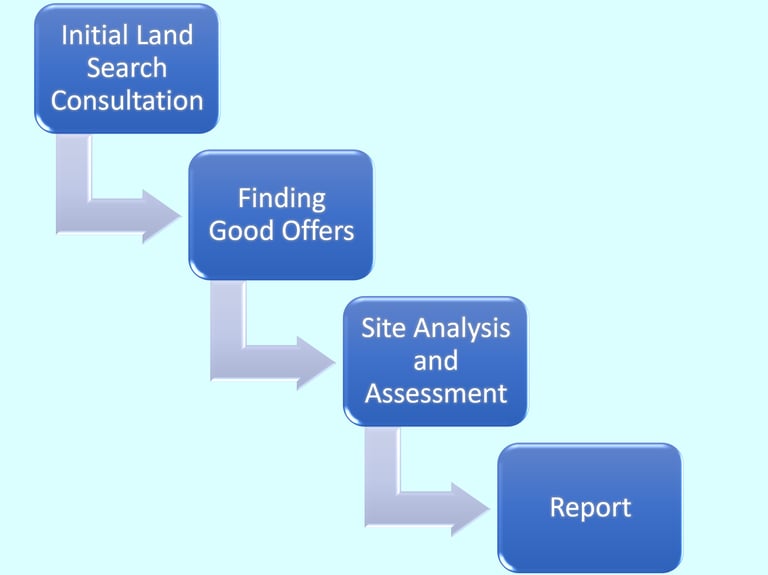 Initial Land Search Consultation

Finding Good Offers

Site Analysis and Assessment

Report